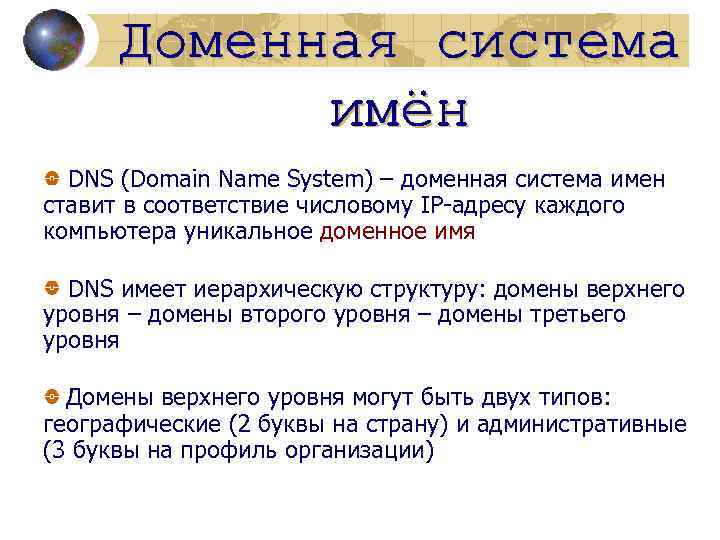 Доменная система имён

DNS (Domain Name System) – доменная система имен ставит в соответствие числовому IP-адресу каждого компьютера уникальное доменное имя

DNS имеет иерархическую структуру: домены верхнего уровня – домены второго уровня – домены третьего уровня

Домены верхнего уровня могут быть двух типов: географические (2 буквы на страну) и административные (3 буквы на профиль организации)